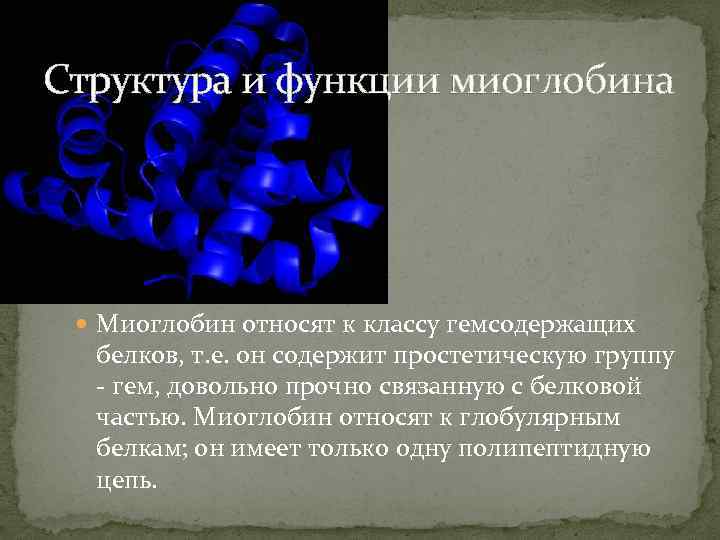 Структура и функции миоглобина

Миоглобин относят к классу гемсодержащих белков, т.е. он содержит простетическую группу - гем, довольно прочно связанную с белковой частью. Миоглобин относят к глобулярным белкам; он имеет только одну полипептидную цепь.